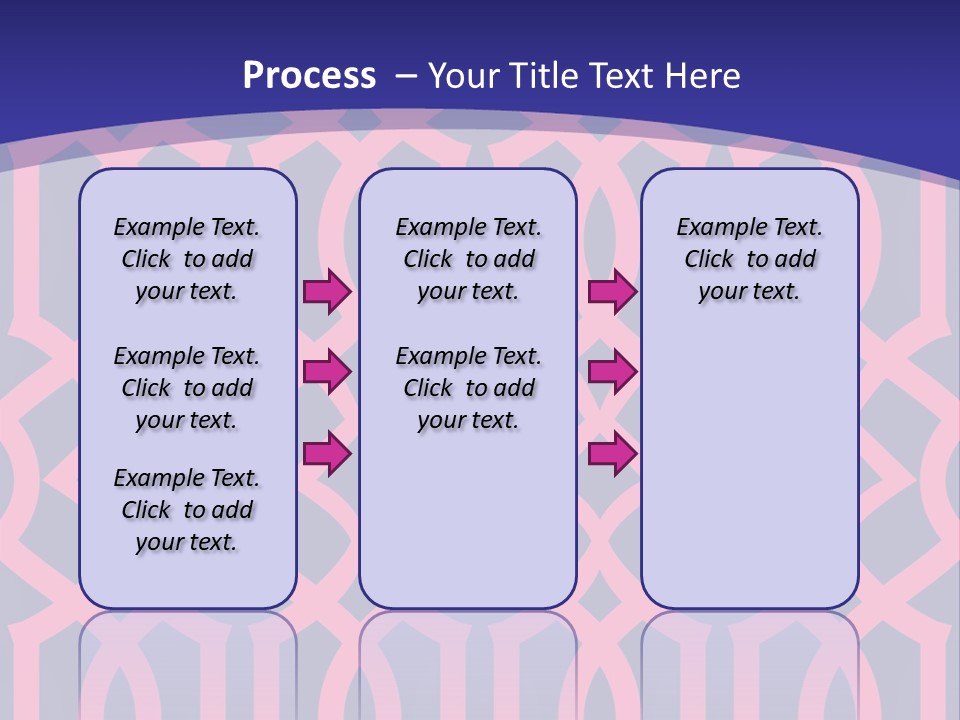 Process – Your Title Text Here

Example Text. Click to add your text.

Example Text. Click to add your text.

Example Text. Click to add your text.

Example Text. Click to add your text.

Example Text. Click to add your text.

Example Text. Click to add your text.